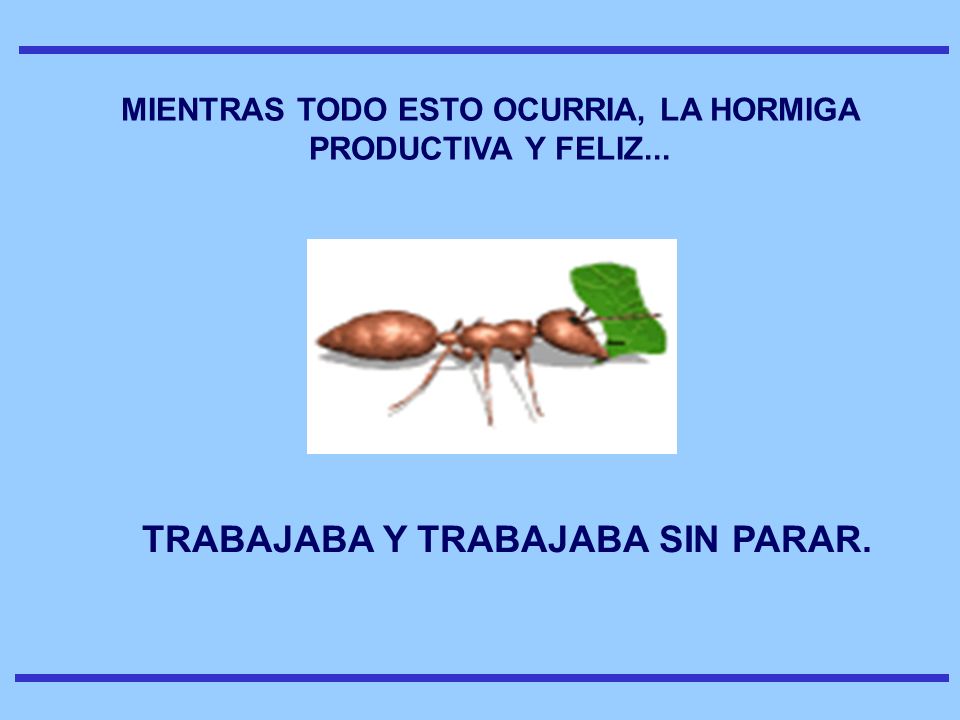 MIENTRAS TODO ESTO OCURRIA, LA HORMIGA PRODUCTIVA Y FELIZ...

TRABAJABA Y TRABAJABA SIN PARAR.